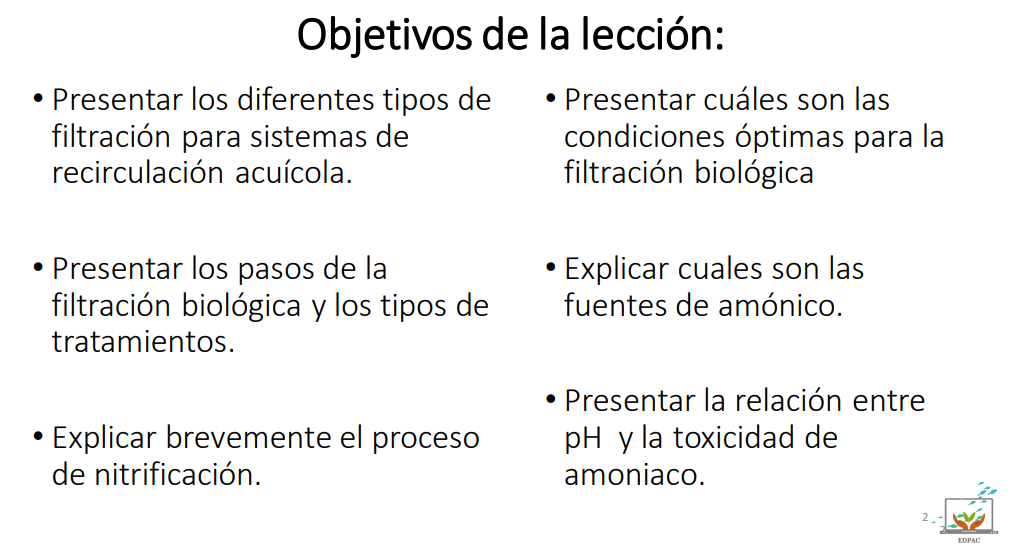 Objetivos de la lección:

• Presentar los diferentes tipos de filtración para sistemas de recirculación acuícola.

• Presentar los pasos de la filtración biológica y los tipos de tratamientos.

• Explicar brevemente el proceso de nitrificación.

• Presentar cuáles son las condiciones óptimas para la filtración biológica

• Explicar cuales son las fuentes de amónico.

• Presentar la relación entre pH y la toxicidad de amoniaco.

2

EDPAC